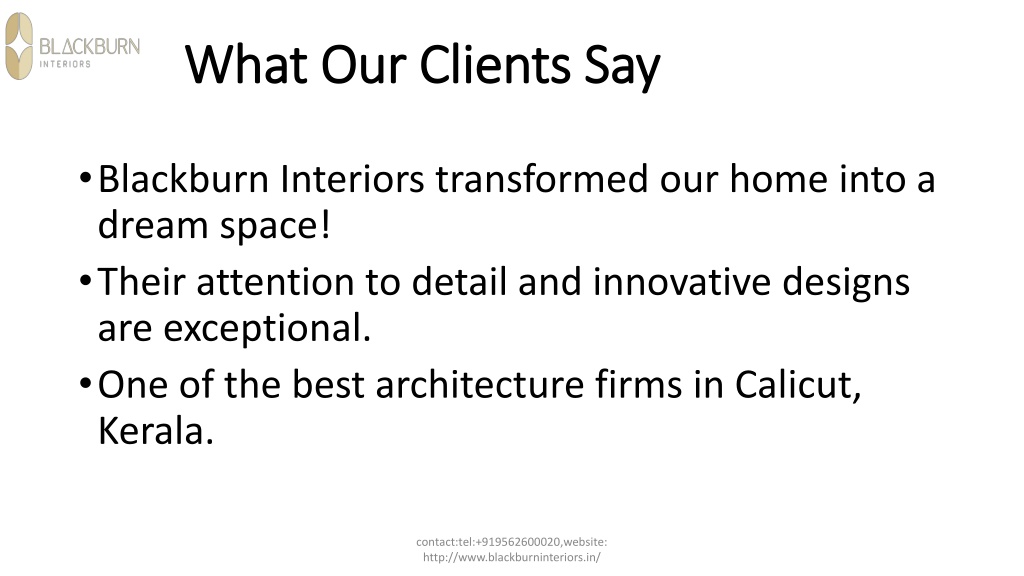 BLACKBURN
INTERIORS

What Our Clients Say

• Blackburn Interiors transformed our home into a dream space!
• Their attention to detail and innovative designs are exceptional.
• One of the best architecture firms in Calicut, Kerala.

contact:tel:+919562600020,website: http://www.blackburninteriors.in/